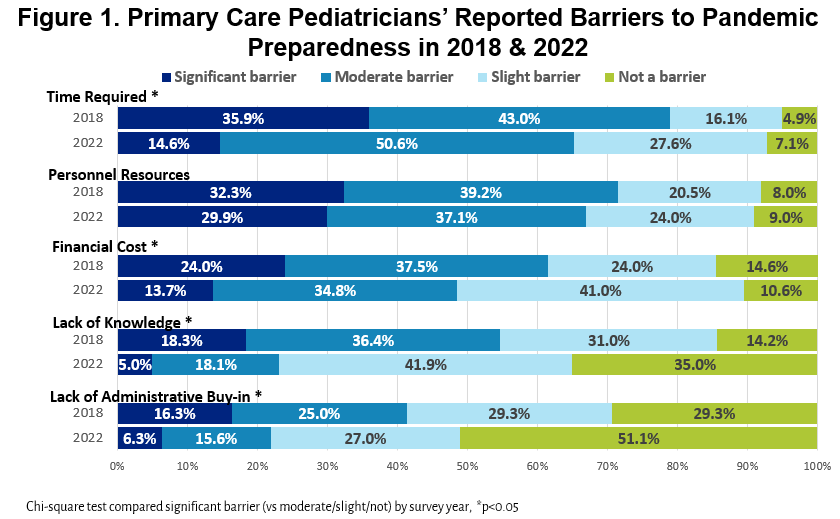 Figure 1. Primary Care Pediatricians' Reported Barriers to Pandemic Preparedness in 2018 & 2022

Significant barrier Moderate barrier Slight barrier Not a barrier

Time Required *
2018 35.9% 43.0% 16.1% 4.9%
2022 14.6% 50.6% 27.6% 7.1%

Personnel Resources
2018 32.3% 39.2% 20.5% 8.0%
2022 29.9% 37.1% 24.0% 9.0%

Financial Cost *
2018 24.0% 37.5% 24.0% 14.6%
2022 13.7% 34.8% 41.0% 10.6%

Lack of Knowledge *
2018 18.3% 36.4% 31.0% 14.2%
2022 5.0% 18.1% 41.9% 35.0%

Lack of Administrative Buy-in *
2018 16.3% 25.0% 29.3% 29.3%
2022 6.3% 15.6% 27.0% 51.1%

0% 10% 20% 30% 40% 50% 60% 70% 80% 90% 100%

Chi-square test compared significant barrier (vs moderate/slight/not) by survey year, *p<0.05